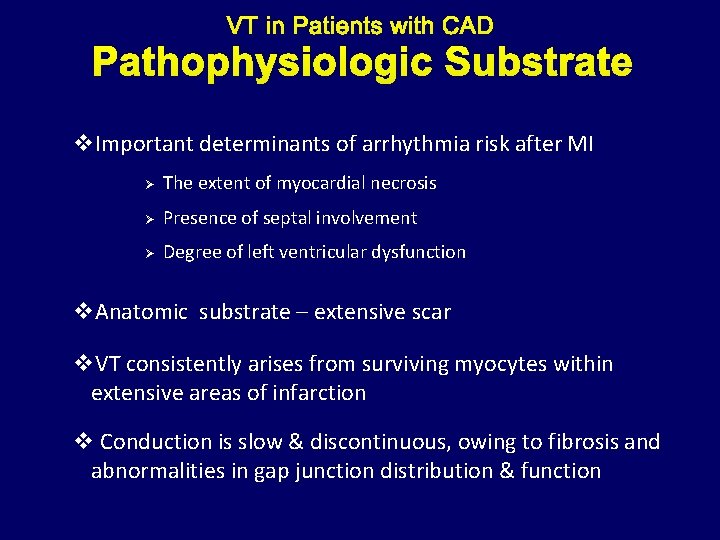 VT in Patients with CAD
Pathophysiologic Substrate

❖Important determinants of arrhythmia risk after MI

➢ The extent of myocardial necrosis
➢ Presence of septal involvement
➢ Degree of left ventricular dysfunction

❖Anatomic substrate – extensive scar

❖VT consistently arises from surviving myocytes within extensive areas of infarction

❖ Conduction is slow & discontinuous, owing to fibrosis and abnormalities in gap junction distribution & function